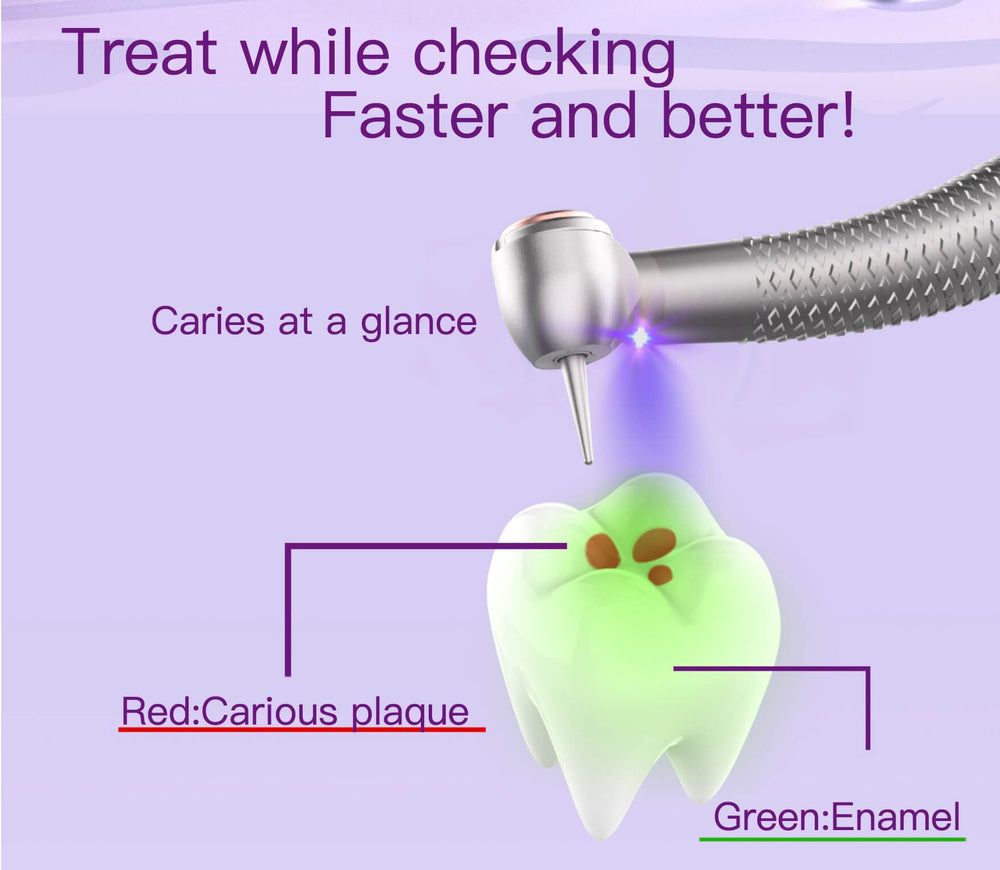 Treat while checking
Faster and better!

Caries at a glance

Red:Carious plaque

Green:Enamel